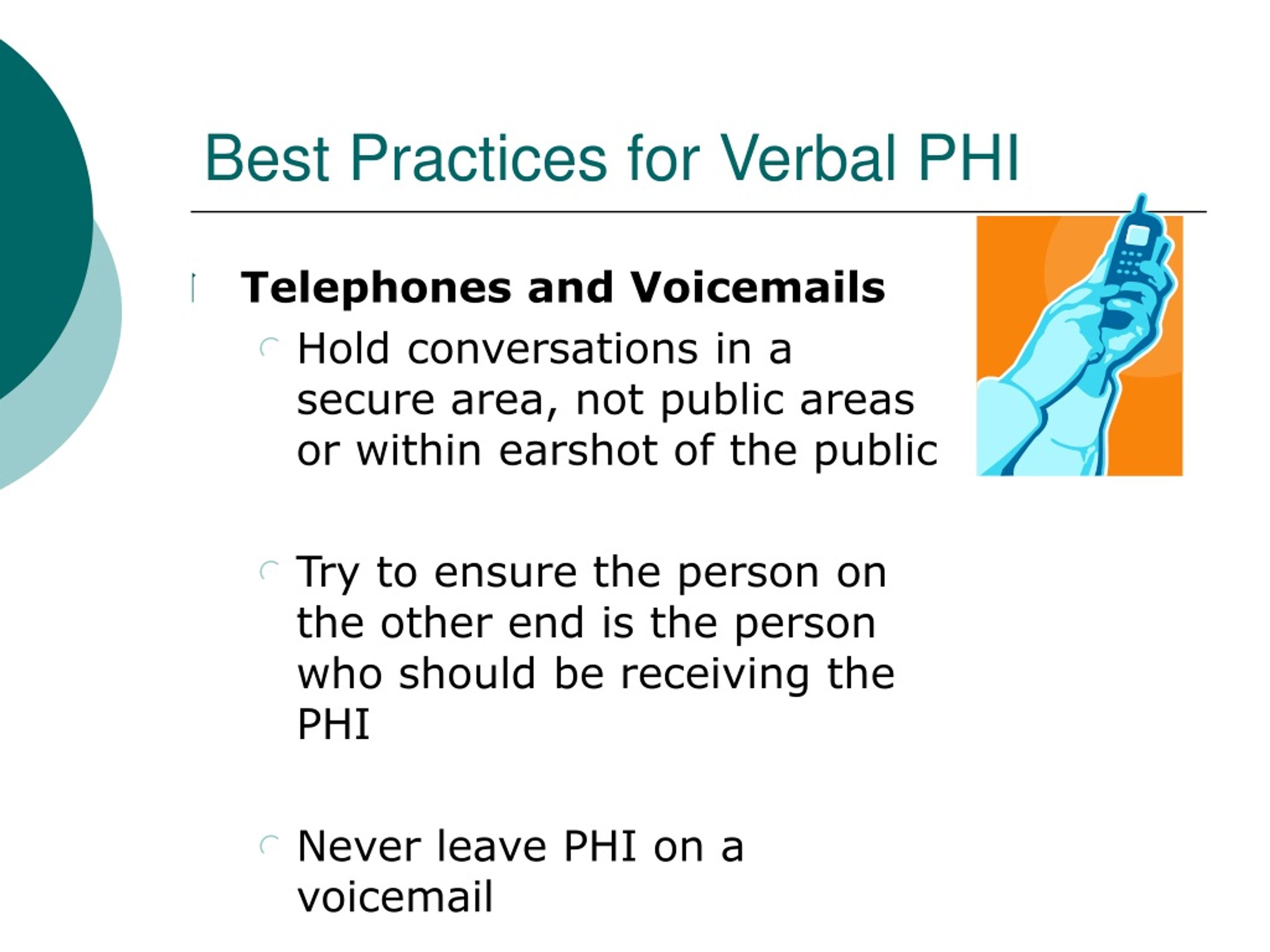 Best Practices for Verbal PHI

Telephones and Voicemails

Hold conversations in a secure area, not public areas or within earshot of the public

Try to ensure the person on the other end is the person who should be receiving the PHI

Never leave PHI on a voicemail